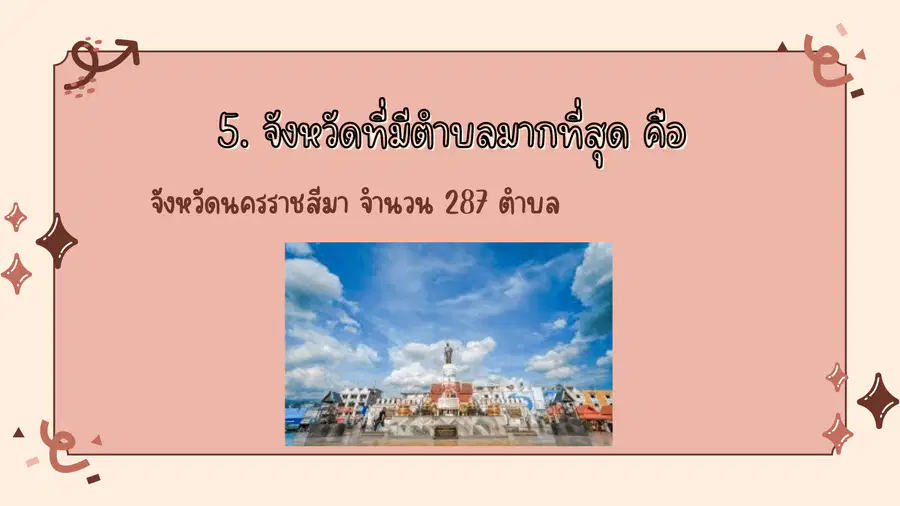 5. จังหวัดที่มีตำบลมากที่สุด คือ

จังหวัดนครราชสีมา จำนวน 287 ตำบล